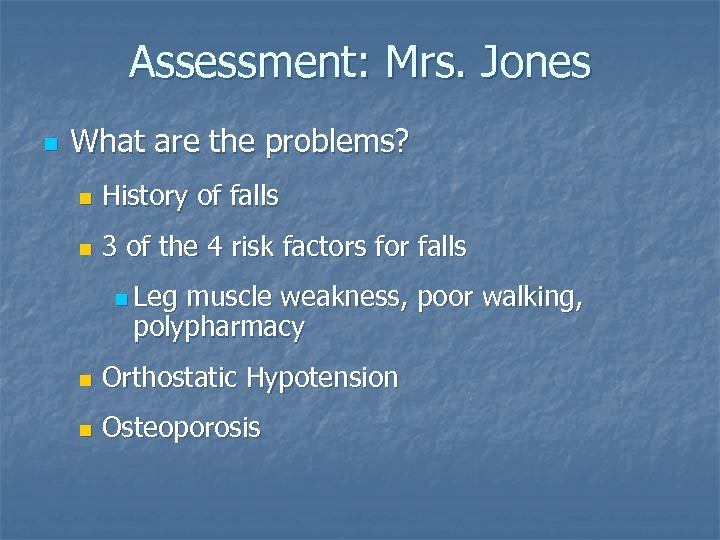 Assessment: Mrs. Jones

What are the problems?

History of falls

3 of the 4 risk factors for falls

Leg muscle weakness, poor walking, polypharmacy

Orthostatic Hypotension

Osteoporosis